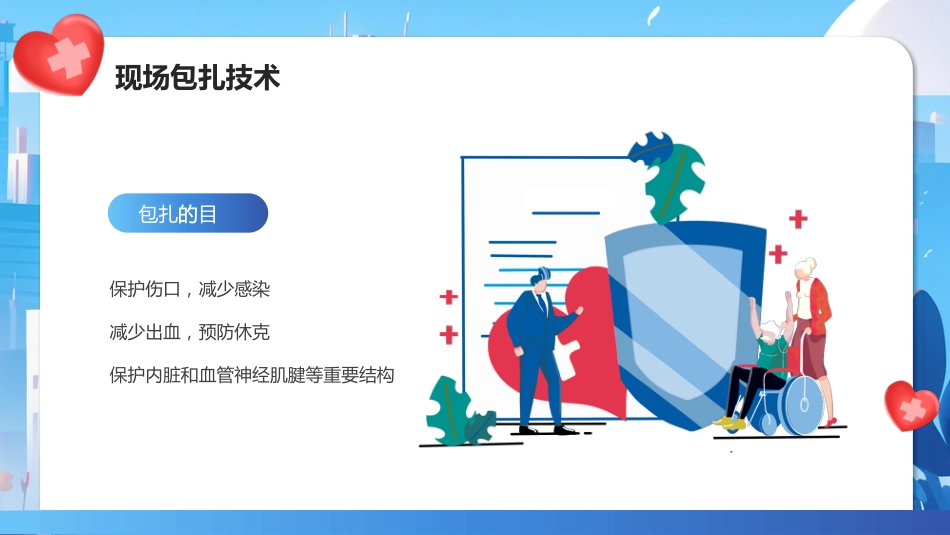 现场包扎技术

包扎的目

保护伤口，减少感染

减少出血，预防休克

保护内脏和血管神经肌腱等重要结构